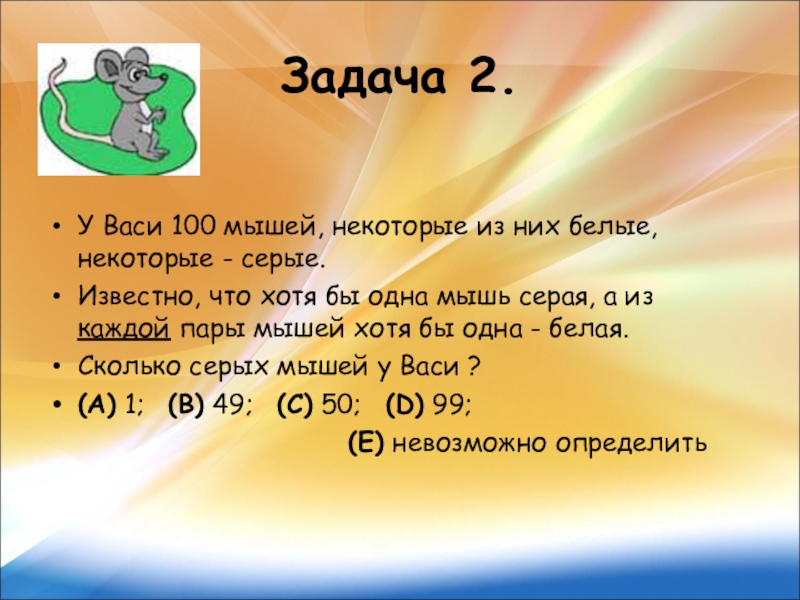 Задача 2.

• У Васи 100 мышей, некоторые из них белые, некоторые - серые.

• Известно, что хотя бы одна мышь серая, а из каждой пары мышей хотя бы одна - белая.

• Сколько серых мышей у Васи ?

• (A) 1; (B) 49; (C) 50; (D) 99;
(E) невозможно определить